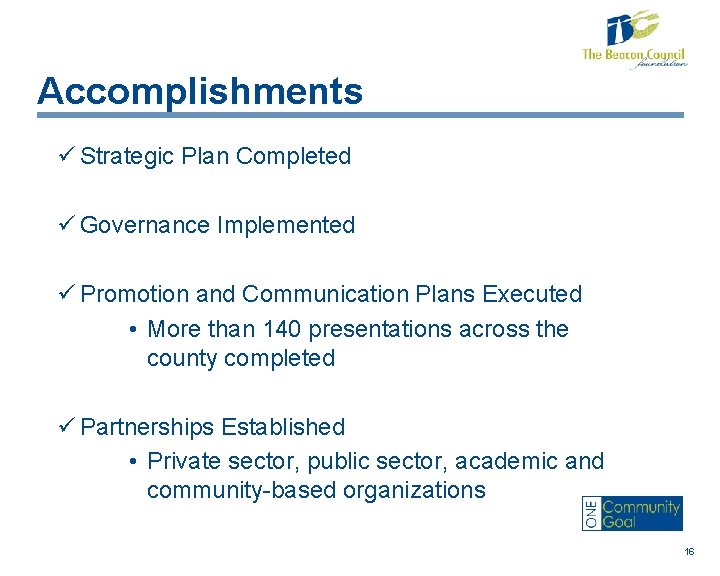 The Beacon Council foundation

Accomplishments

✓ Strategic Plan Completed

✓ Governance Implemented

✓ Promotion and Communication Plans Executed

• More than 140 presentations across the county completed

✓ Partnerships Established

• Private sector, public sector, academic and community-based organizations

ONE Community Goal

16